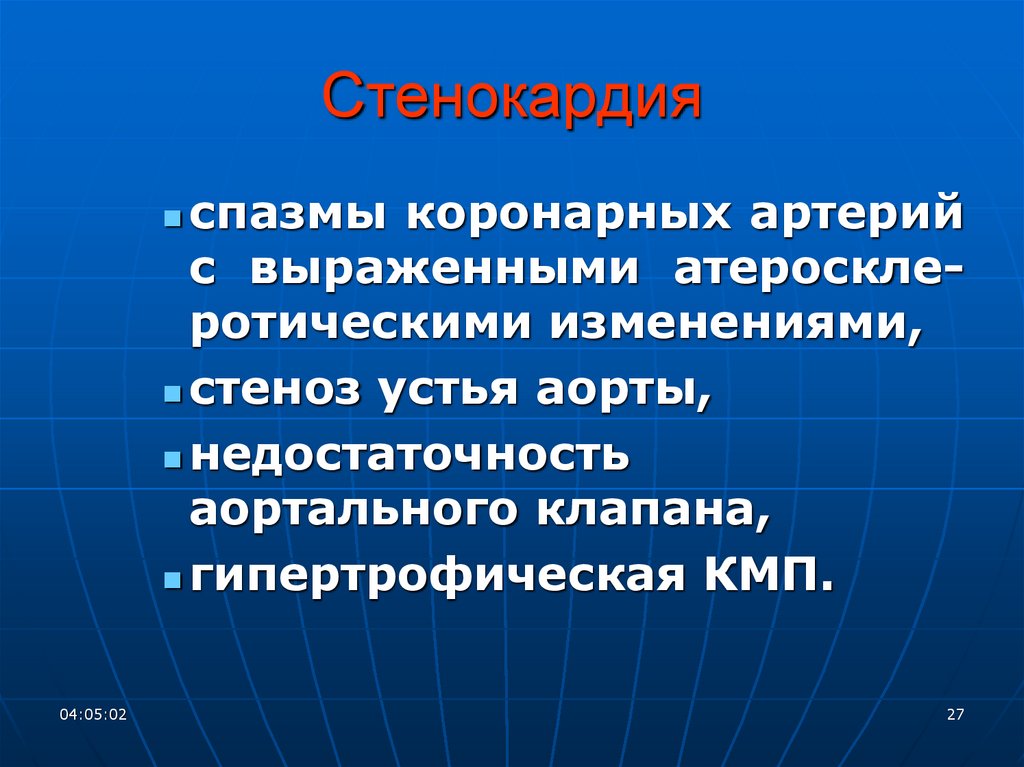 Стенокардия

- спазмы коронарных артерий с выраженными атеросклеротическими изменениями,
- стеноз устья аорты,
- недостаточность аортального клапана,
- гипертрофическая КМП.

04:05:02

27